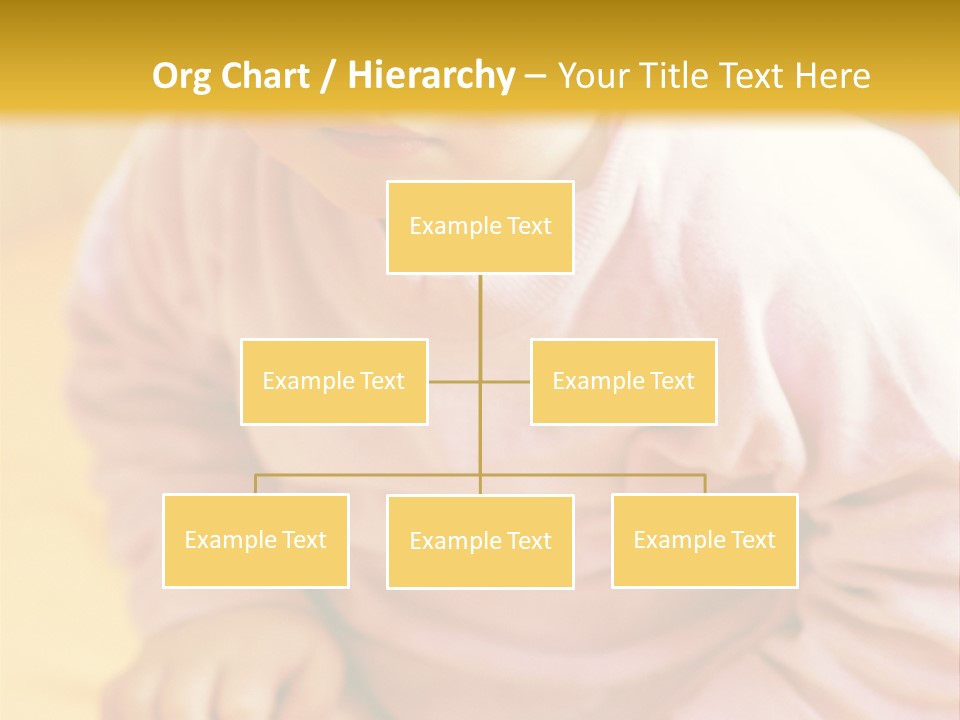 Org Chart / Hierarchy – Your Title Text Here

Example Text

Example Text

Example Text

Example Text

Example Text

Example Text